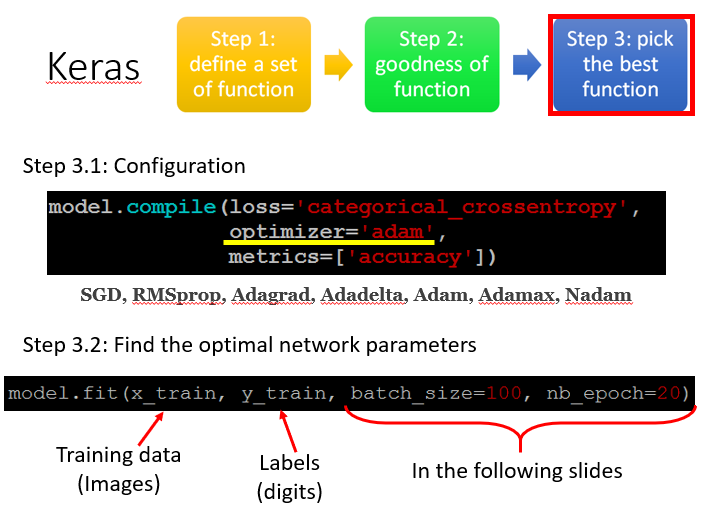 Keras

Step 1: define a set of function

Step 2: goodness of function

Step 3: pick the best function

Step 3.1: Configuration

model.compile(loss='categorical_crossentropy',
              optimizer='adam',
              metrics=['accuracy'])

SGD, RMSprop, Adagrad, Adadelta, Adam, Adamax, Nadam

Step 3.2: Find the optimal network parameters

model.fit(x_train, y_train, batch_size=100, nb_epoch=20)

Training data (Images)

Labels (digits)

In the following slides